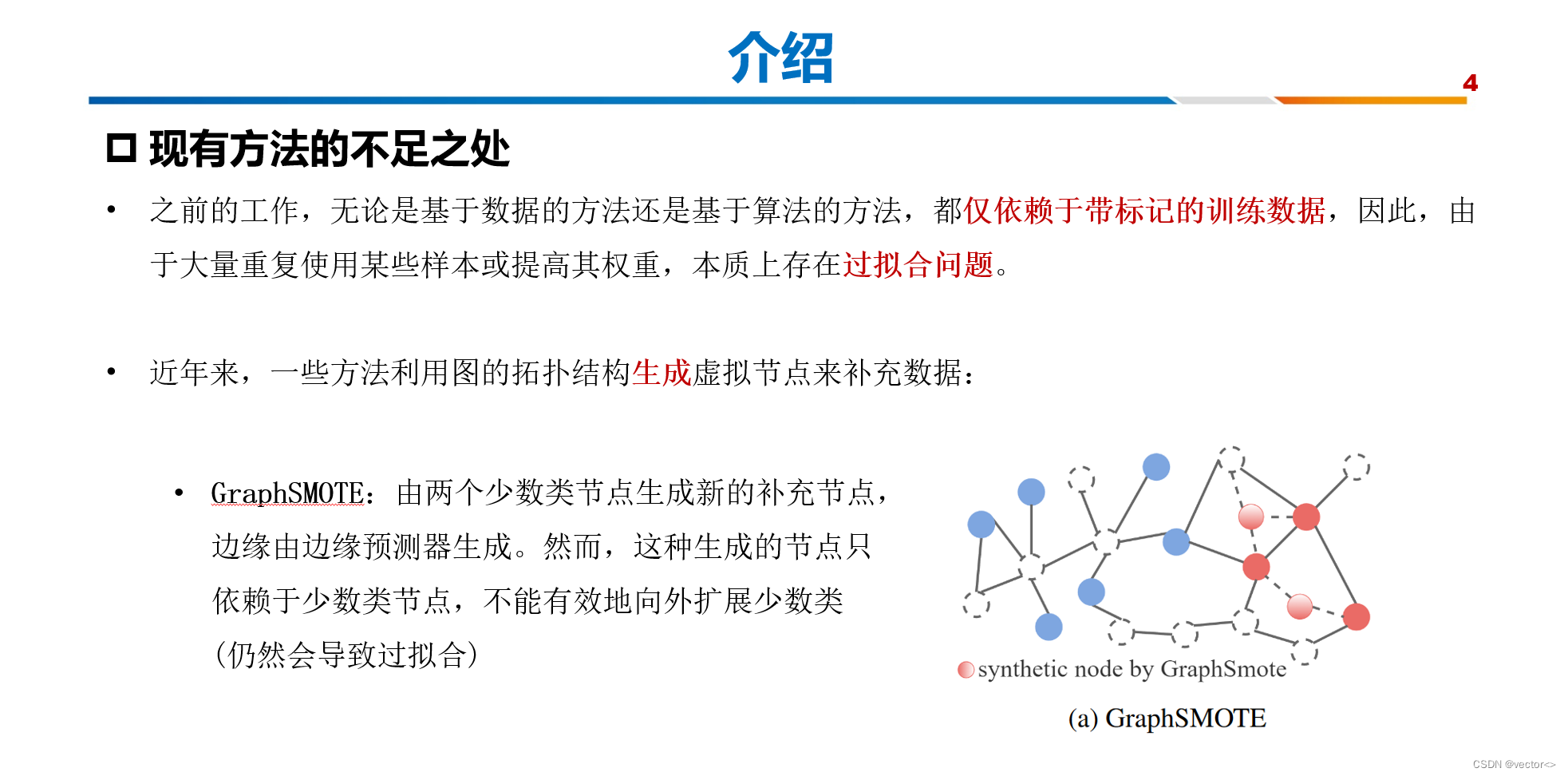 介绍

4

□ 现有方法的不足之处

• 之前的工作，无论是基于数据的方法还是基于算法的方法，都仅依赖于带标记的训练数据，因此，由于大量重复使用某些样本或提高其权重，本质上存在过拟合问题。

• 近年来，一些方法利用图的拓扑结构生成虚拟节点来补充数据：

• GraphSMOTE：由两个少数类节点生成新的补充节点，边缘由边缘预测器生成。然而，这种生成的节点只依赖于少数类节点，不能有效地向外扩展少数类（仍然会导致过拟合）

synthetic node by GraphSmote

(a) GraphSMOTE

CSDN @vector<>